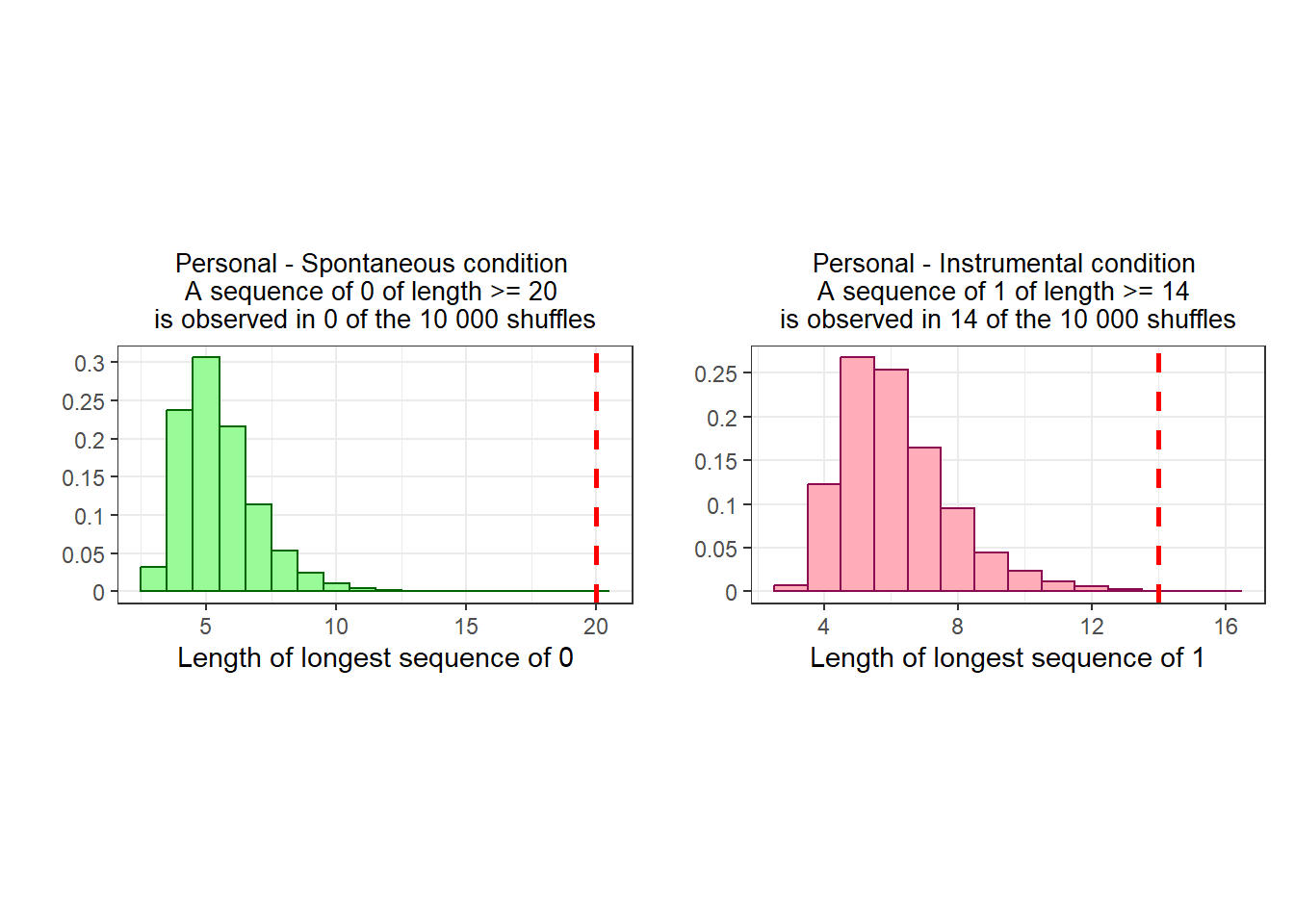 Personal - Spontaneous condition
A sequence of 0 of length >= 20
is observed in 0 of the 10 000 shuffles

0.3
0.25
0.2
0.15
0.1
0.05
0

5
10
15
20

Length of longest sequence of 0

Personal - Instrumental condition
A sequence of 1 of length >= 14
is observed in 14 of the 10 000 shuffles

0.25
0.2
0.15
0.1
0.05
0

4
8
12
16

Length of longest sequence of 1